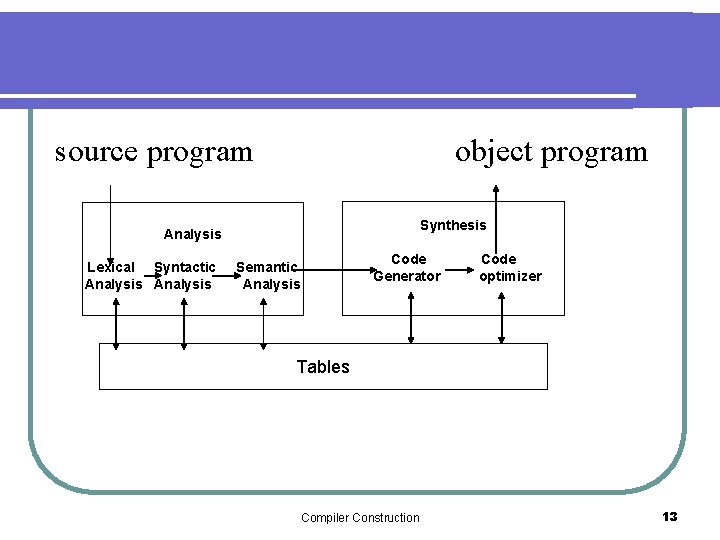 source program

object program

Analysis

Lexical Analysis

Syntactic Analysis

Semantic Analysis

Synthesis

Code Generator

Code optimizer

Tables

Compiler Construction

13